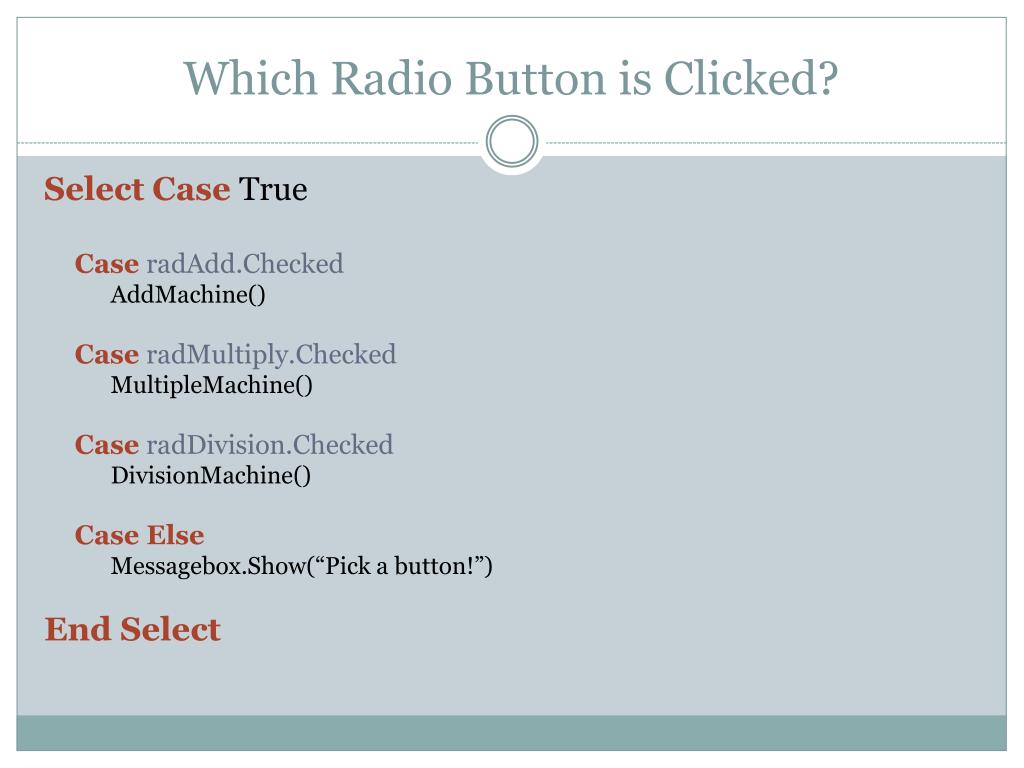 Which Radio Button is Clicked?

Select Case True

Case radAdd.Checked
AddMachine()

Case radMultiply.Checked
MultipleMachine()

Case radDivision.Checked
DivisionMachine()

Case Else
Messagebox.Show(“Pick a button!”)

End Select